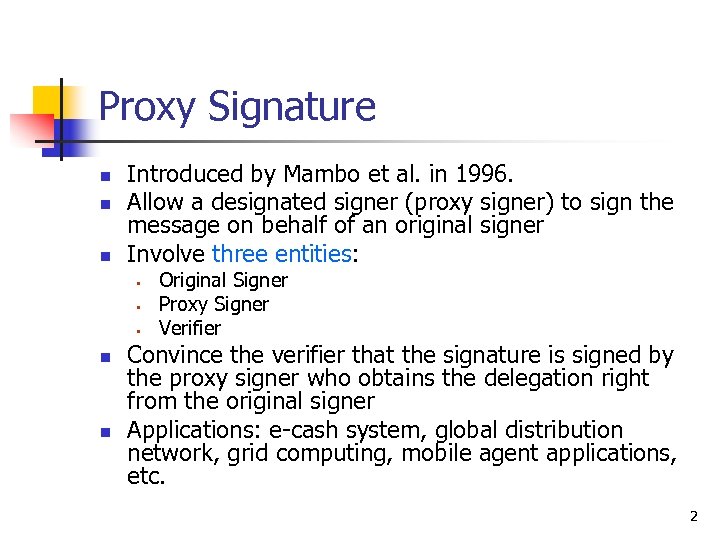 Proxy Signature

- Introduced by Mambo et al. in 1996.
- Allow a designated signer (proxy signer) to sign the message on behalf of an original signer
- Involve three entities:
  - Original Signer
  - Proxy Signer
  - Verifier
- Convince the verifier that the signature is signed by the proxy signer who obtains the delegation right from the original signer
- Applications: e-cash system, global distribution network, grid computing, mobile agent applications, etc.

2